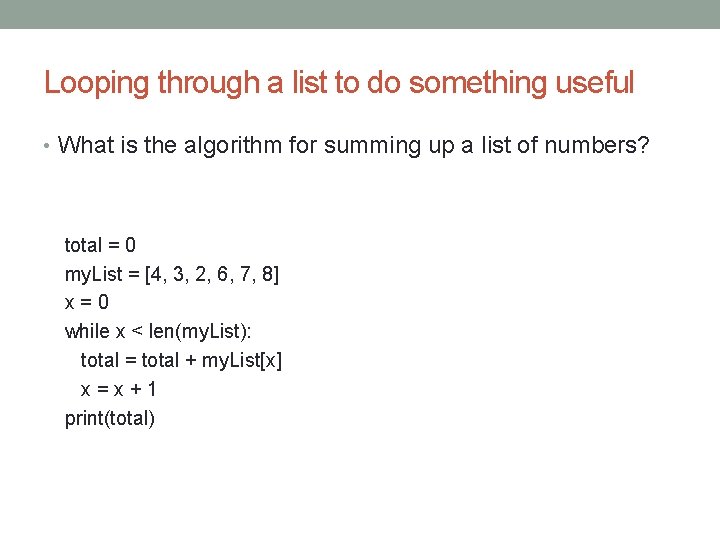 Looping through a list to do something useful

• What is the algorithm for summing up a list of numbers?

total = 0
myList = [4, 3, 2, 6, 7, 8]
x = 0
while x < len(myList):
  total = total + myList[x]
  x = x + 1
print(total)